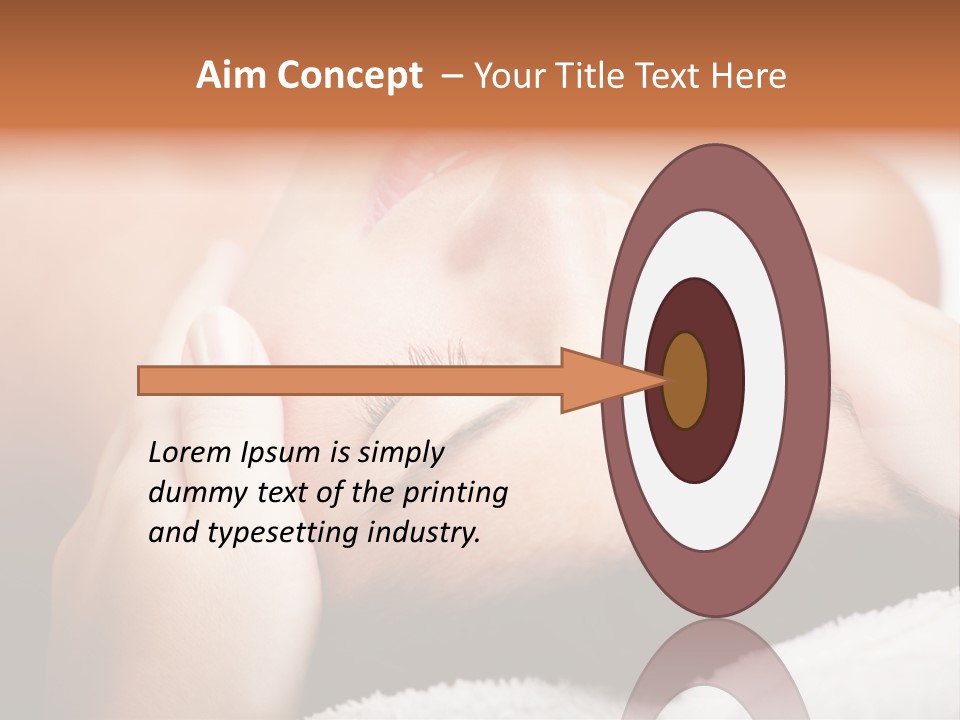 Aim Concept – Your Title Text Here

Lorem Ipsum is simply dummy text of the printing and typesetting industry.